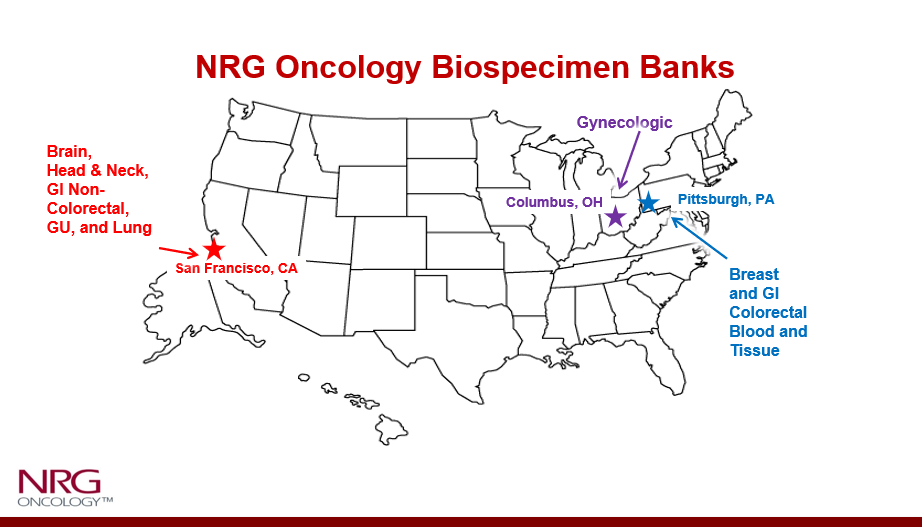 NRG Oncology Biospecimen Banks

Brain, Head & Neck, GI Non-Colorectal, GU, and Lung

San Francisco, CA

Gynecologic

Columbus, OH

Pittsburgh, PA

Breast and GI Colorectal Blood and Tissue

NRG ONCOLOGY™